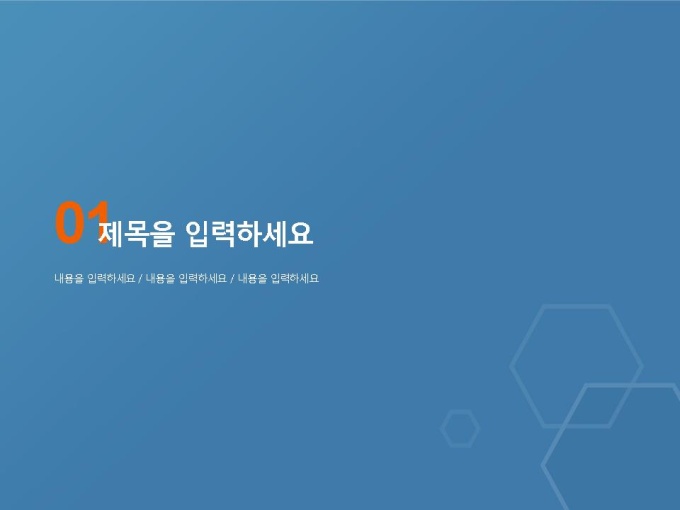 01 제목을 입력하세요

내용을 입력하세요 / 내용을 입력하세요 / 내용을 입력하세요